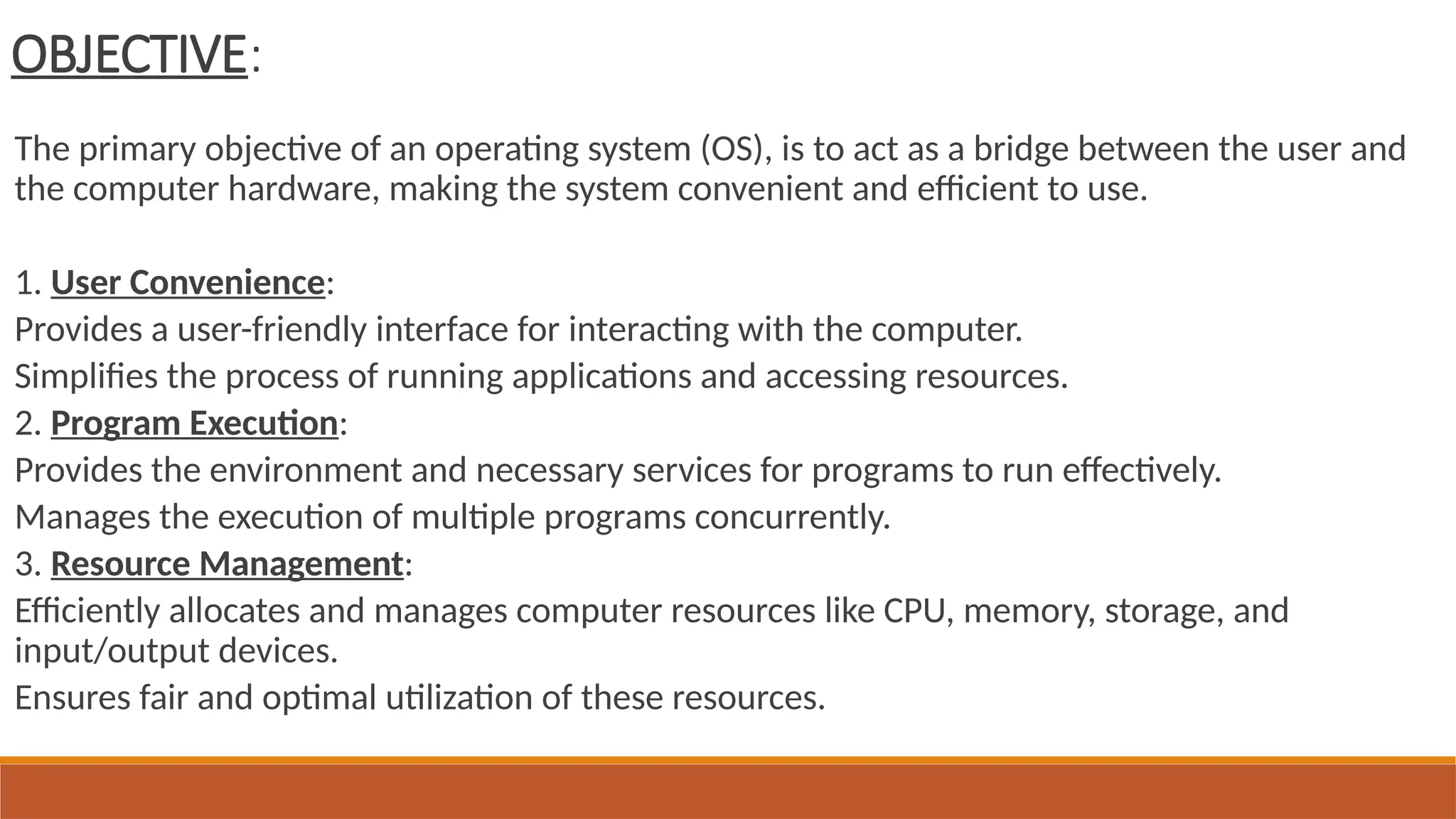 OBJECTIVE:

The primary objective of an operating system (OS), is to act as a bridge between the user and the computer hardware, making the system convenient and efficient to use.

1. User Convenience:
Provides a user-friendly interface for interacting with the computer.
Simplifies the process of running applications and accessing resources.
2. Program Execution:
Provides the environment and necessary services for programs to run effectively.
Manages the execution of multiple programs concurrently.
3. Resource Management:
Efficiently allocates and manages computer resources like CPU, memory, storage, and input/output devices.
Ensures fair and optimal utilization of these resources.